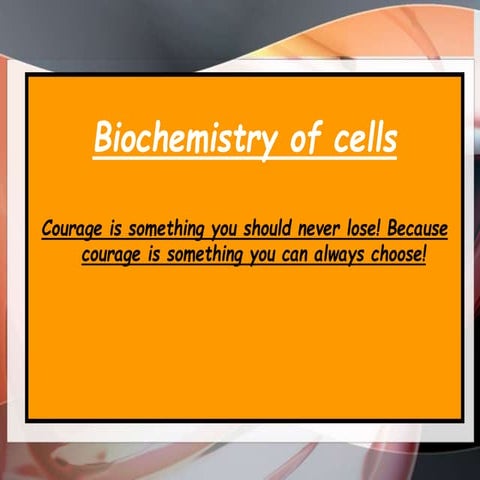 Biochemistry of cells

Courage is something you should never lose! Because courage is something you can always choose!